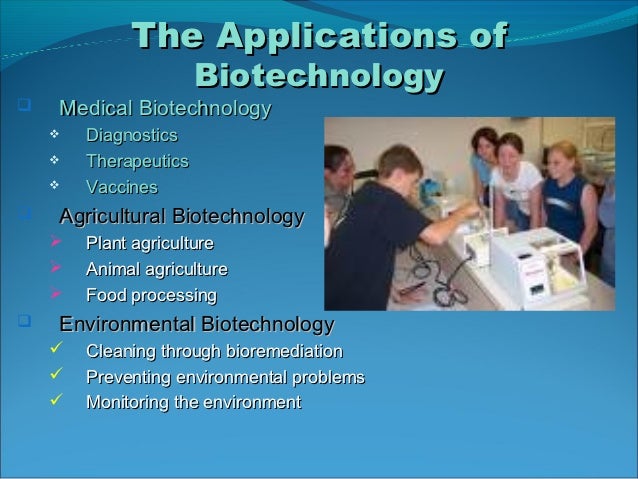 The Applications of Biotechnology

❑ Medical Biotechnology
❖ Diagnostics
❖ Therapeutics
❖ Vaccines

❑ Agricultural Biotechnology
➢ Plant agriculture
➢ Animal agriculture
➢ Food processing

❑ Environmental Biotechnology
✓ Cleaning through bioremediation
✓ Preventing environmental problems
✓ Monitoring the environment